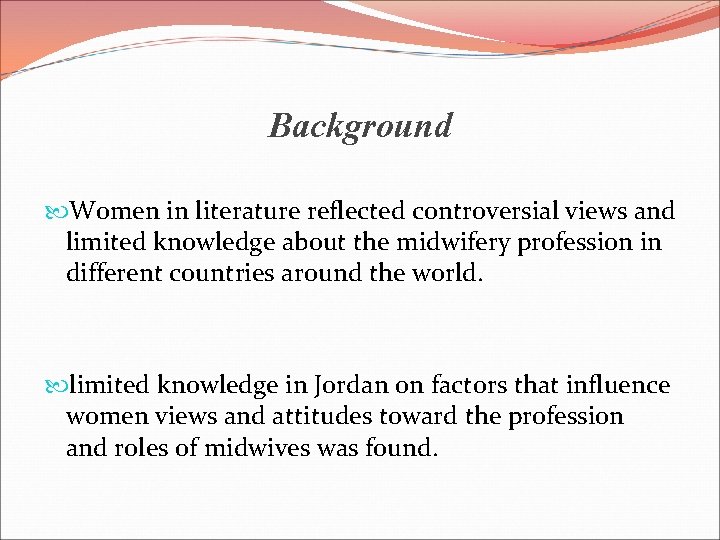 Background

Women in literature reflected controversial views and limited knowledge about the midwifery profession in different countries around the world.

limited knowledge in Jordan on factors that influence women views and attitudes toward the profession and roles of midwives was found.